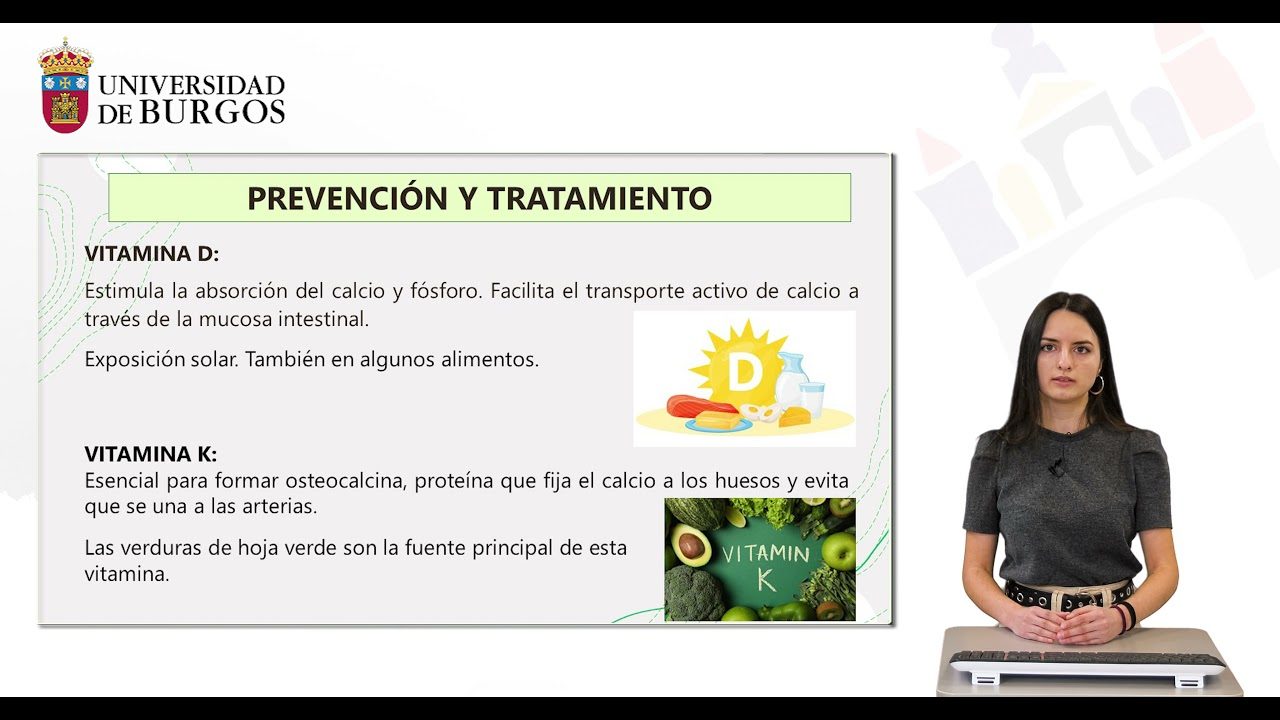 UNIVERSIDAD
DE BURGOS

PREVENCIÓN Y TRATAMIENTO

VITAMINA D:

Estimula la absorción del calcio y fósforo. Facilita el transporte activo de calcio a través de la mucosa intestinal.

Exposición solar. También en algunos alimentos.

D

VITAMINA K:
Esencial para formar osteocalcina, proteína que fija el calcio a los huesos y evita que se una a las arterias.

Las verduras de hoja verde son la fuente principal de esta vitamina.

VITAMIN
K